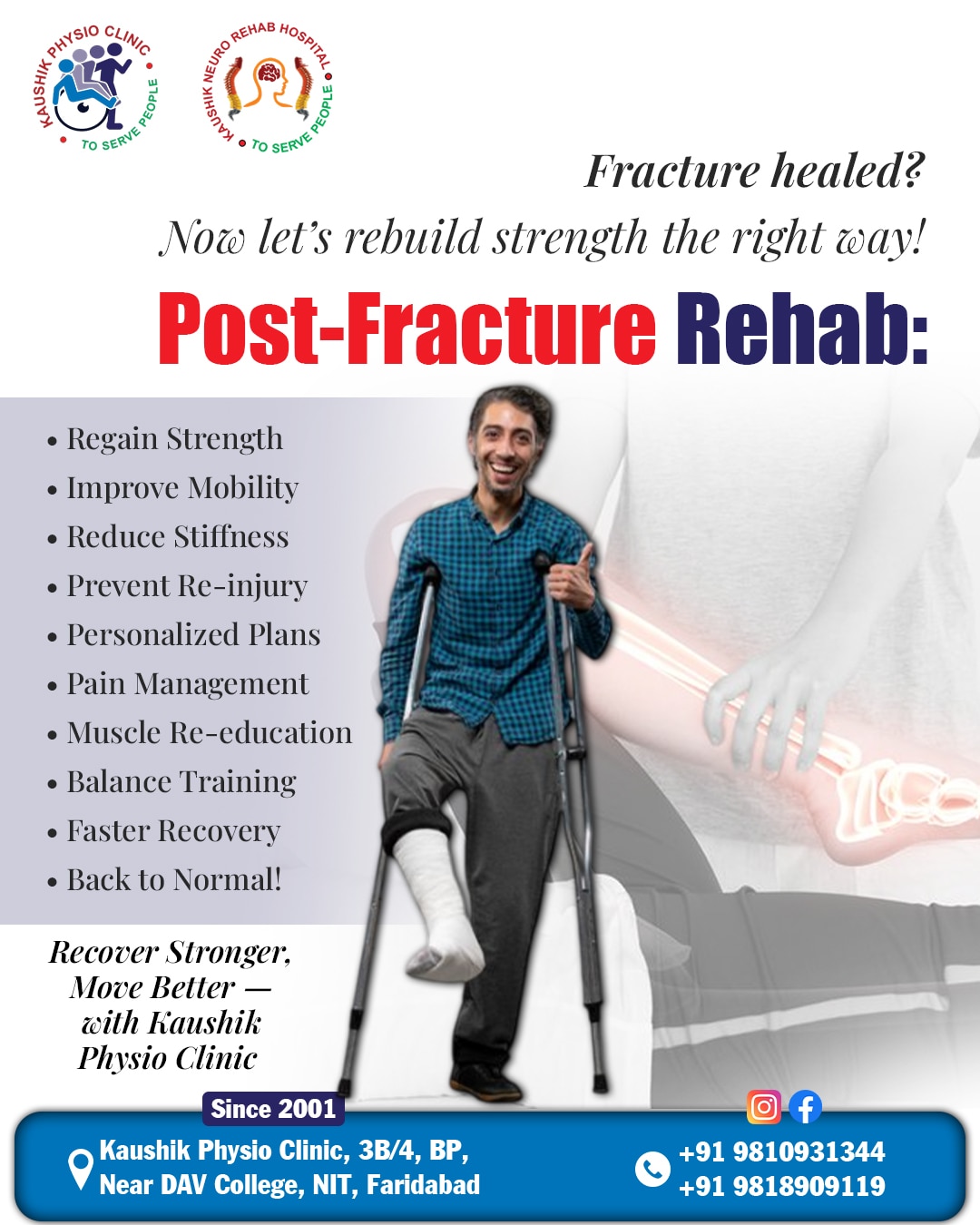 KAUSHIK PHYSIO CLINIC
TO SERVE PEOPLE

KAUSHIK NEURO REHAB HOSPITAL
TO SERVE PEOPLE

Fracture healed?
Now let's rebuild strength the right way!

Post-Fracture Rehab:

• Regain Strength
• Improve Mobility
• Reduce Stiffness
• Prevent Re-injury
• Personalized Plans
• Pain Management
• Muscle Re-education
• Balance Training
• Faster Recovery
• Back to Normal!

Recover Stronger, Move Better — with Kaushik Physio Clinic

Since 2001

Kaushik Physio Clinic, 3B/4, BP, Near DAV College, NIT, Faridabad

+91 9810931344
+91 9818909119